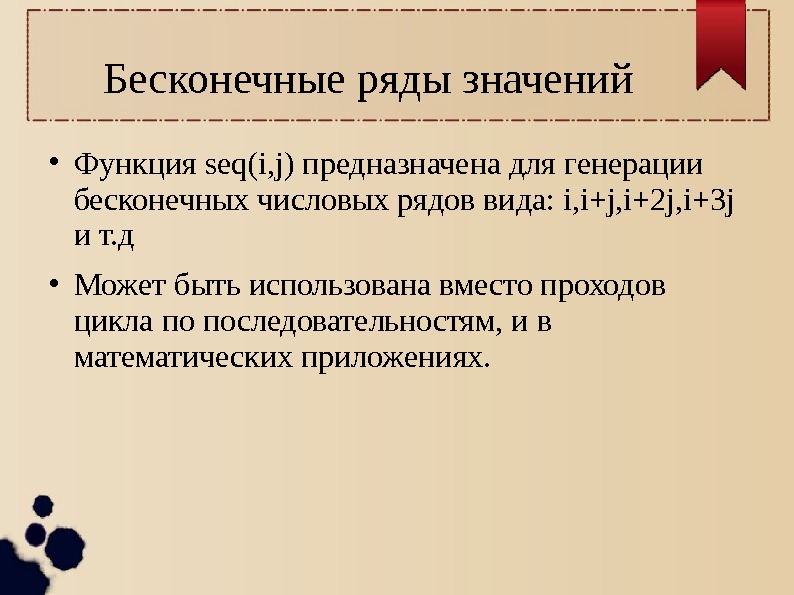 Бесконечные ряды значений

• Функция seq(i,j) предназначена для генерации бесконечных числовых рядов вида: i,i+j,i+2j,i+3j и т.д

• Может быть использована вместо проходов цикла по последовательностям, и в математических приложениях.